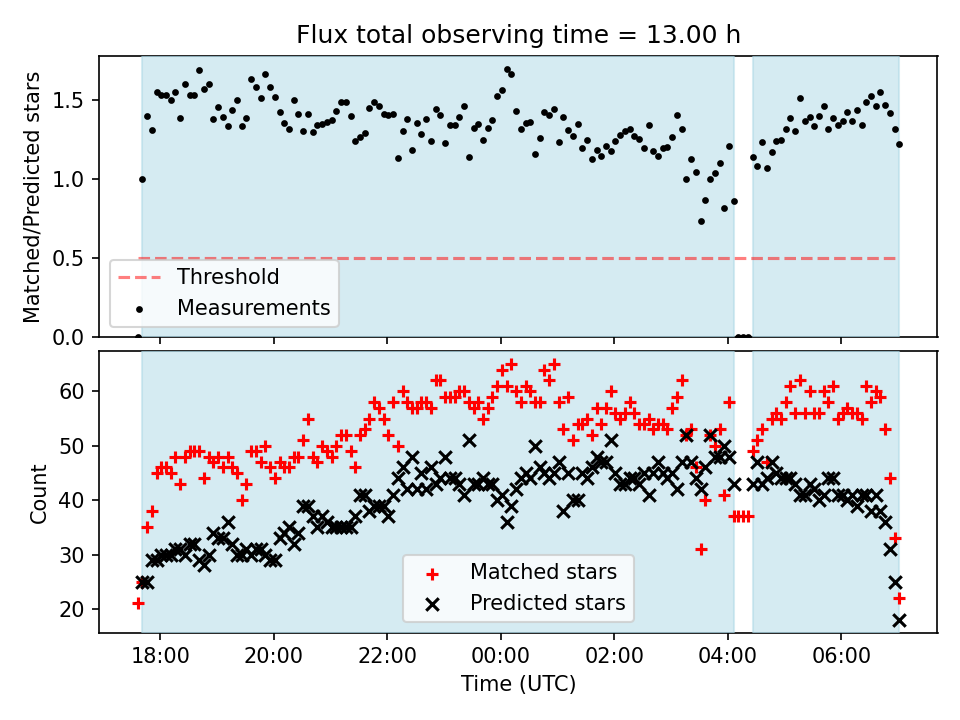 Flux total observing time = 13.00 h

Matched/Predicted stars

1.5
1.0
0.5
0.0

Threshold
Measurements

Count

60
50
40
30
20

Matched stars
Predicted stars

18:00 20:00 22:00 00:00 02:00 04:00 06:00

Time (UTC)